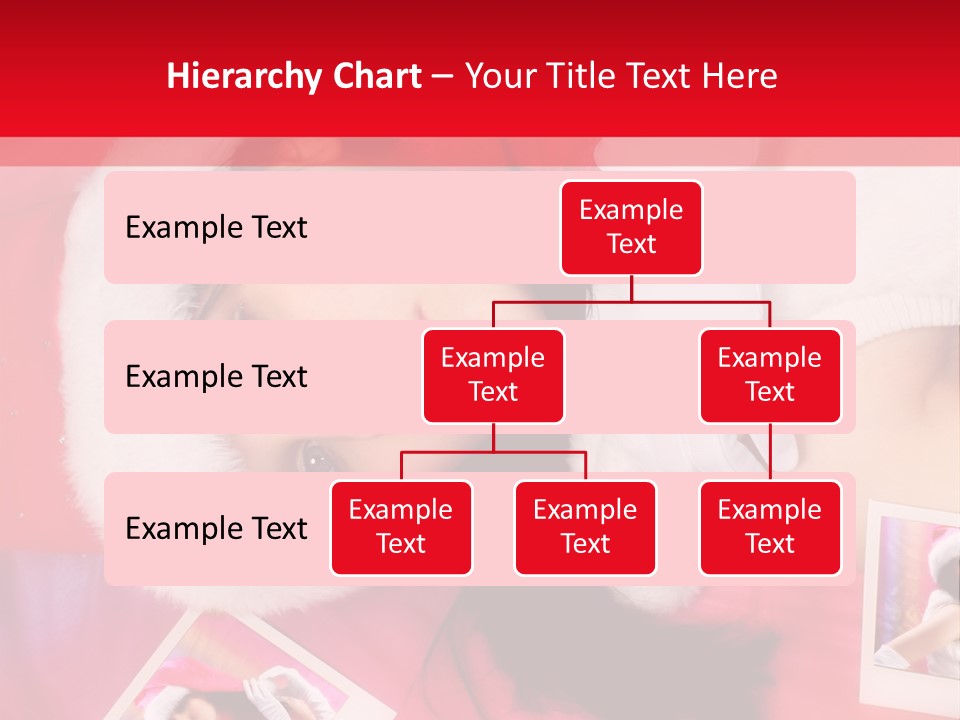 Hierarchy Chart – Your Title Text Here

Example Text

Example Text

Example Text

Example Text

Example Text

Example Text

Example Text

Example Text

Example Text